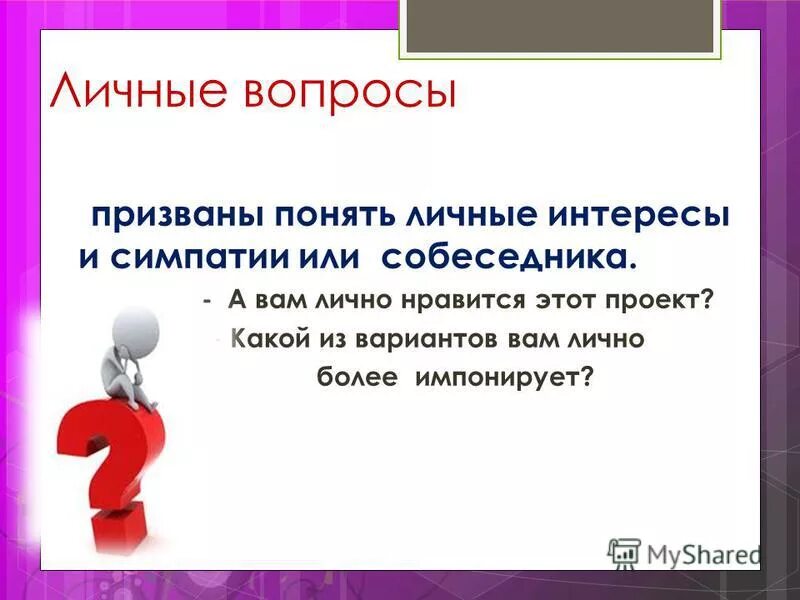 Личные вопросы

призваны понять личные интересы и симпатии или собеседника.

- А вам лично нравится этот проект?

- Какой из вариантов вам лично более импонирует?

MyShared